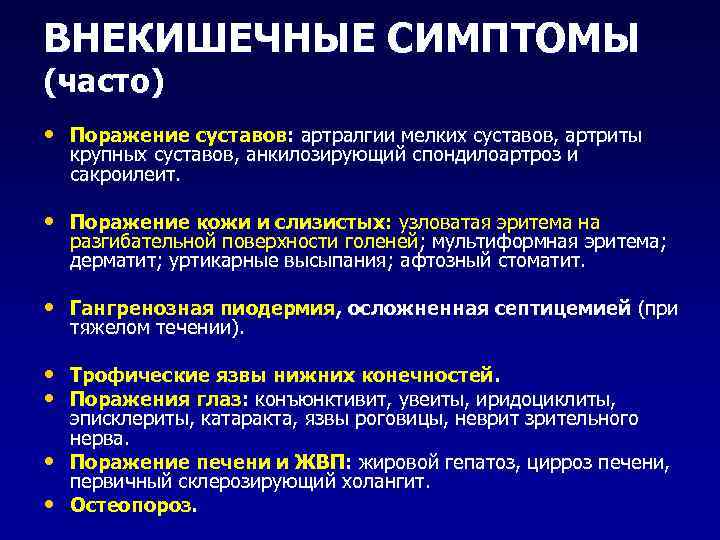 ВНЕКИШЕЧНЫЕ СИМПТОМЫ (часто)

• Поражение суставов: артралгии мелких суставов, артриты крупных суставов, анкилозирующий спондилоартроз и сакроилеит.

• Поражение кожи и слизистых: узловатая эритема на разгибательной поверхности голеней; мультиформная эритема; дерматит; уртикарные высыпания; афтозный стоматит.

• Гангренозная пиодермия, осложненная септицемией (при тяжелом течении).

• Трофические язвы нижних конечностей.
• Поражения глаз: конъюнктивит, увеиты, иридоциклиты, эписклериты, катаракта, язвы роговицы, неврит зрительного нерва.
• Поражение печени и ЖВП: жировой гепатоз, цирроз печени, первичный склерозирующий холангит.
• Остеопороз.